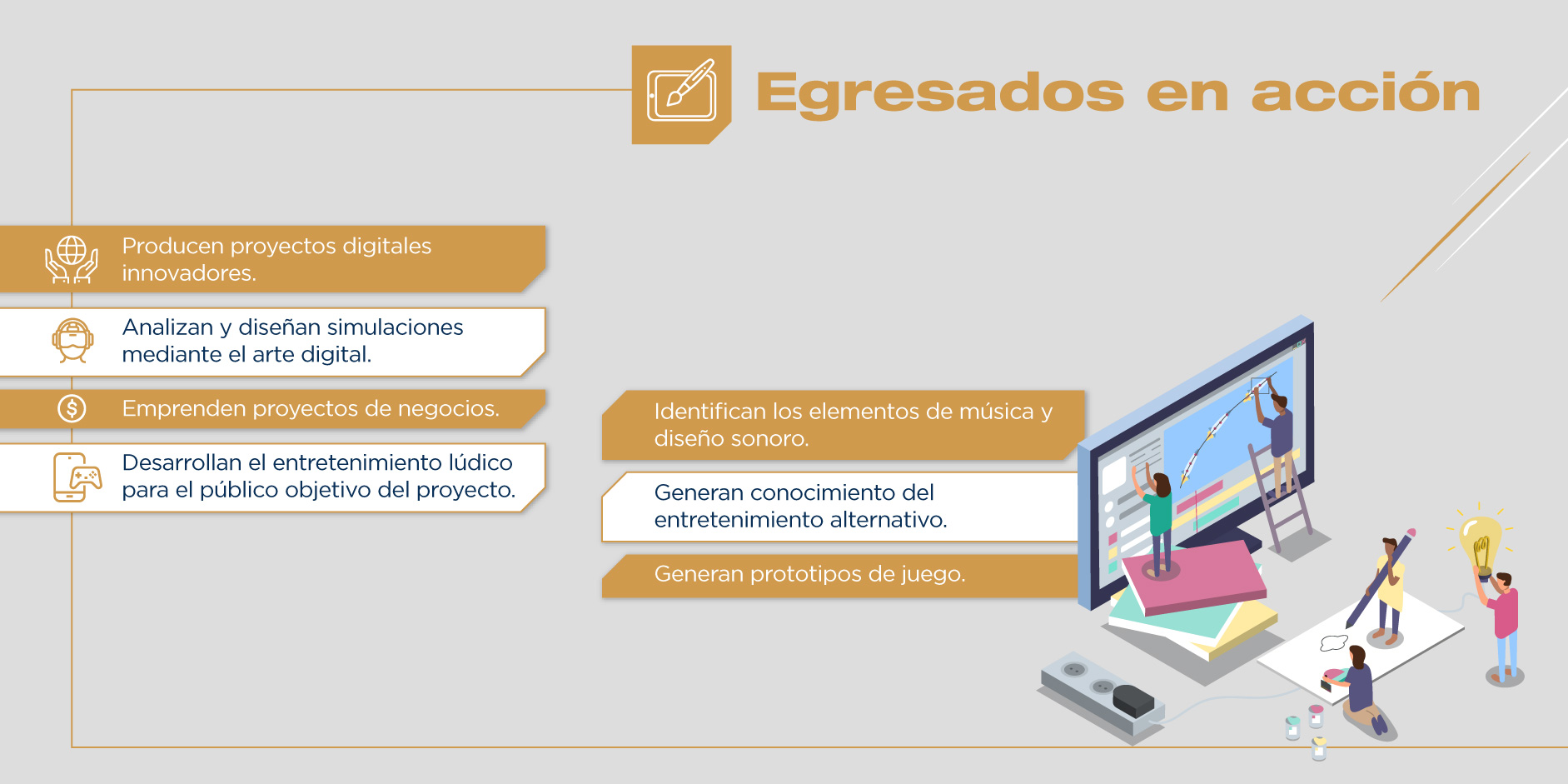 Egresados en acción

Producen proyectos digitales innovadores.

Analizan y diseñan simulaciones mediante el arte digital.

Emprenden proyectos de negocios.

Desarrollan el entretenimiento lúdico para el público objetivo del proyecto.

Identifican los elementos de música y diseño sonoro.

Generan conocimiento del entretenimiento alternativo.

Generan prototipos de juego.